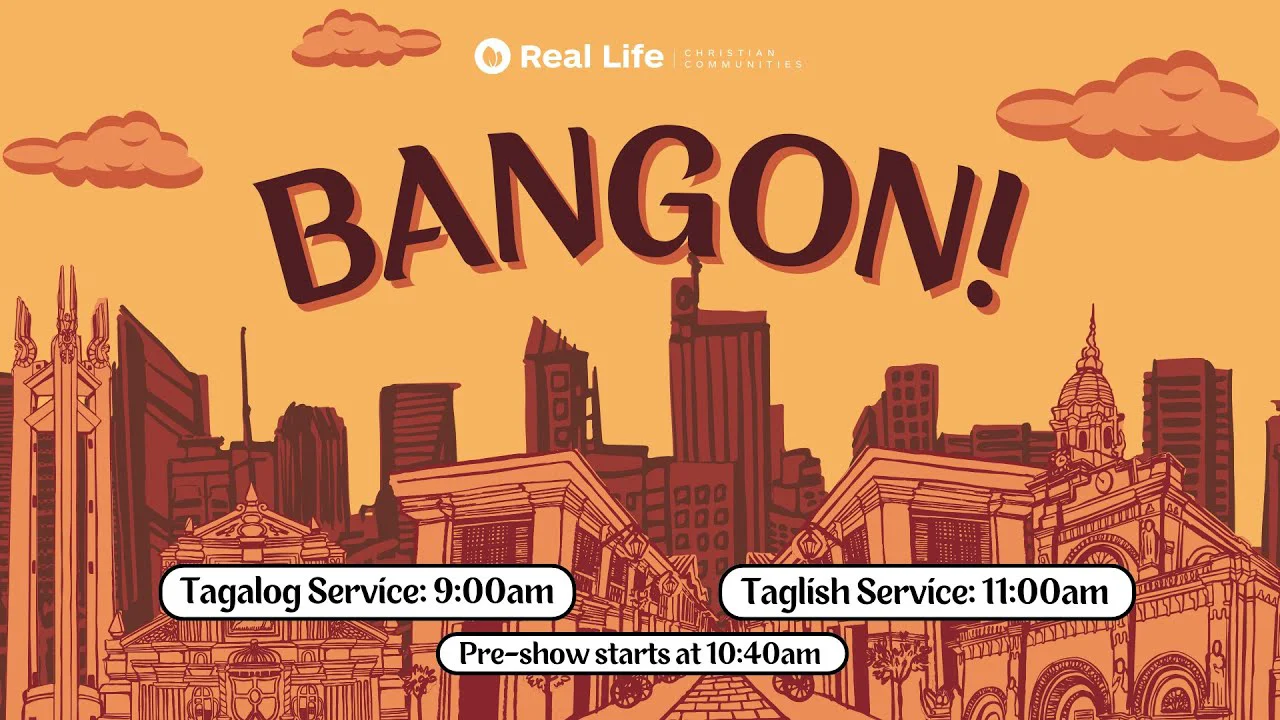 Real Life | CHRISTIAN COMMUNITIES

BANGON!

Tagalog Service: 9:00am

Taglish Service: 11:00am

Pre-show starts at 10:40am